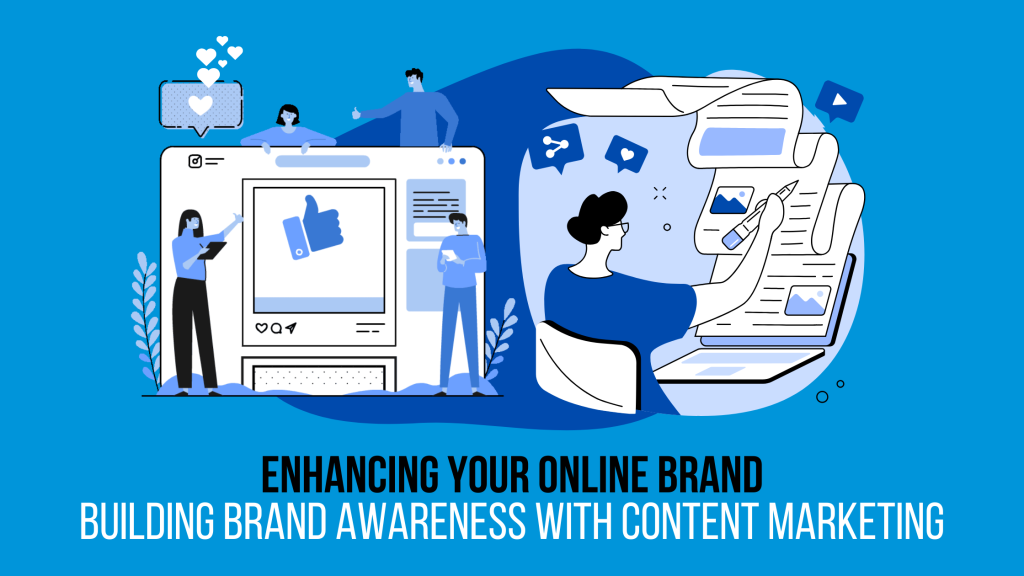 ENHANCING YOUR ONLINE BRAND
BUILDING BRAND AWARENESS WITH CONTENT MARKETING